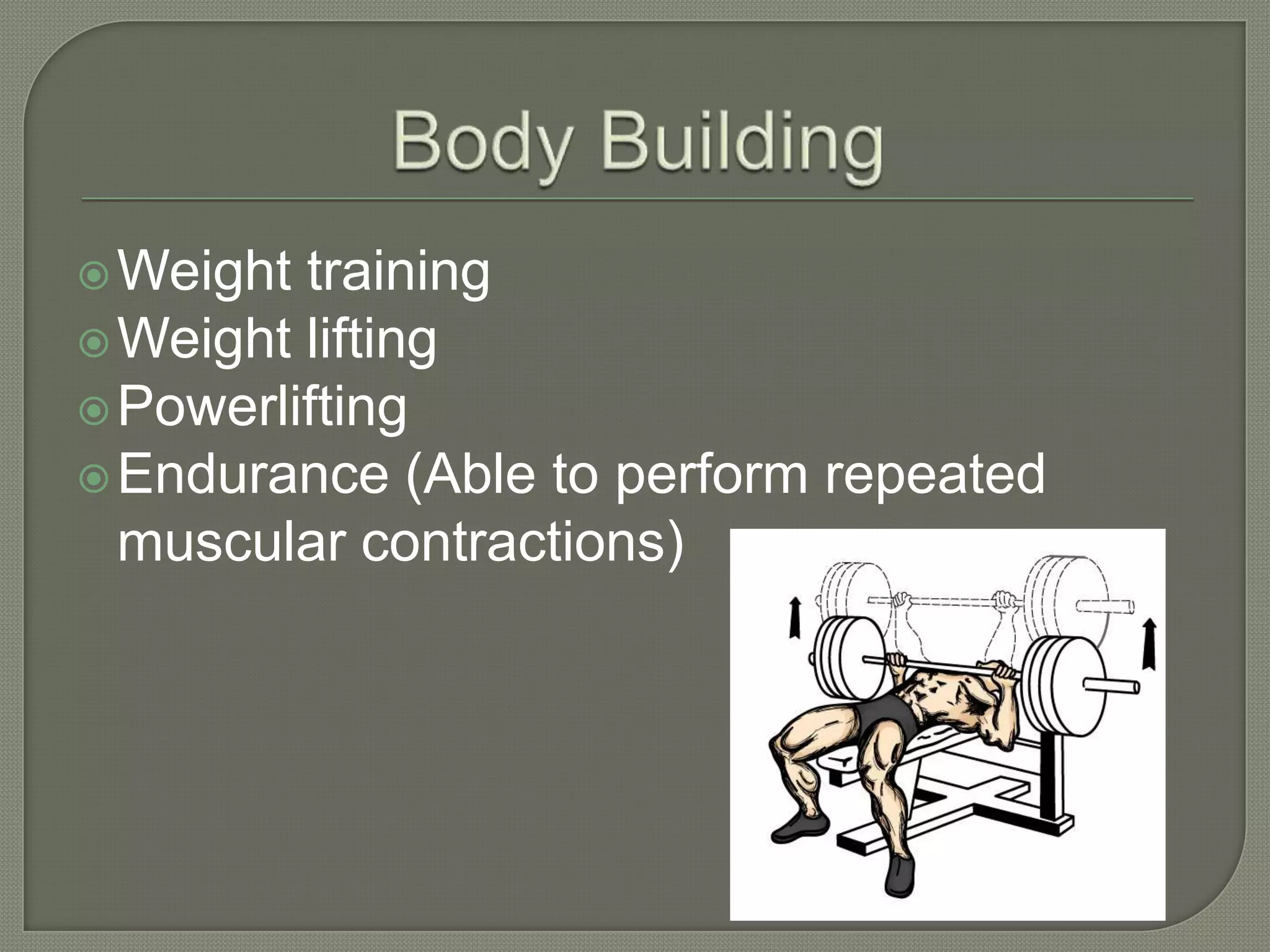 Body Building

Weight training
Weight lifting
Powerlifting
Endurance (Able to perform repeated muscular contractions)